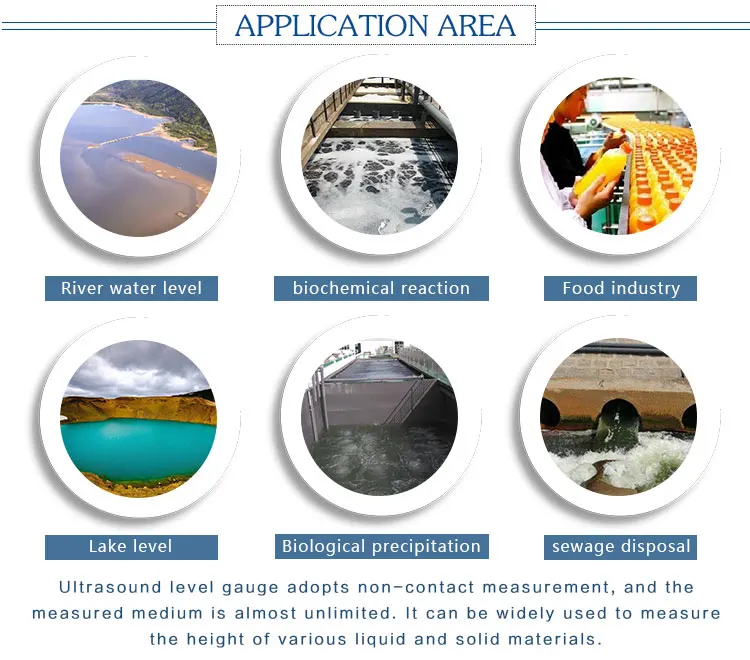 APPLICATION AREA

River water level

biochemical reaction

Food industry

Lake level

Biological precipitation

sewage disposal

Ultrasound level gauge adopts non-contact measurement, and the measured medium is almost unlimited. It can be widely used to measure the height of various liquid and solid materials.